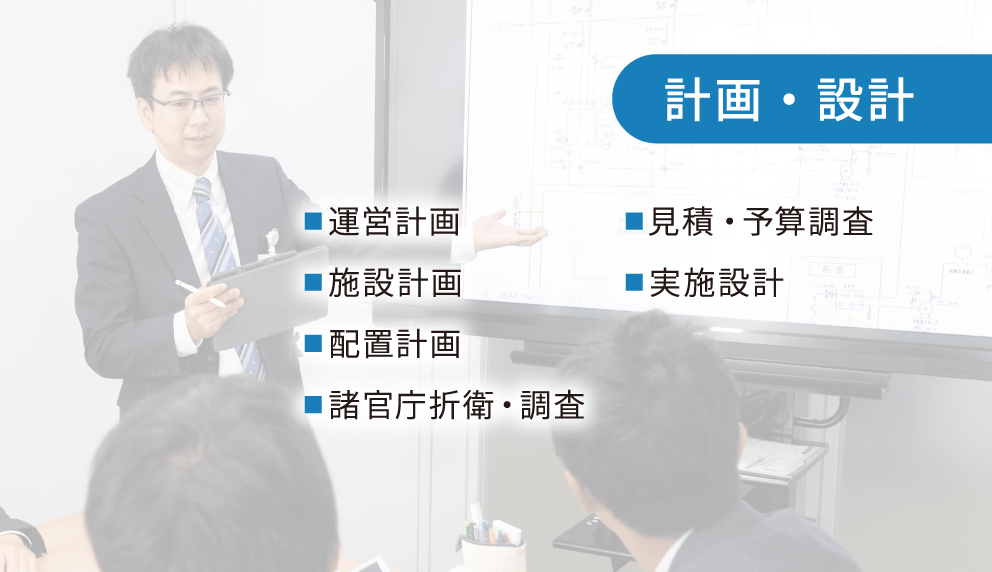 計画・設計

■運営計画
■施設計画
■配置計画
■諸官庁折衛・調査

■見積・予算調査
■実施設計